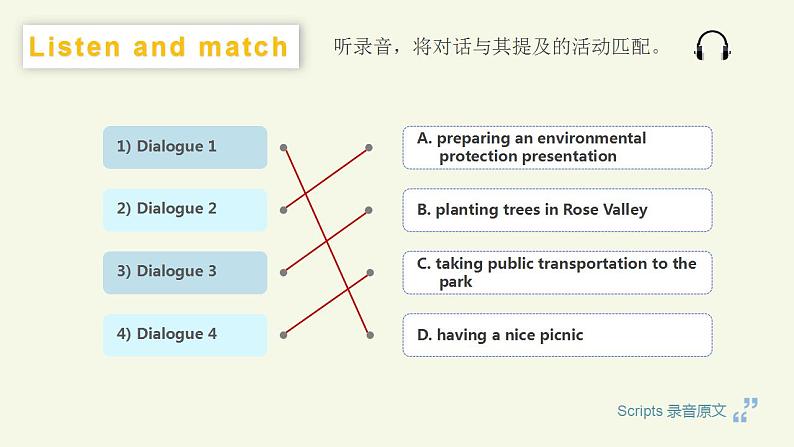 Listen and match

听录音，将对话与其提及的活动匹配。

1) Dialogue 1

2) Dialogue 2

3) Dialogue 3

4) Dialogue 4

A. preparing an environmental protection presentation

B. planting trees in Rose Valley

C. taking public transportation to the park

D. having a nice picnic

Scripts 录音原文